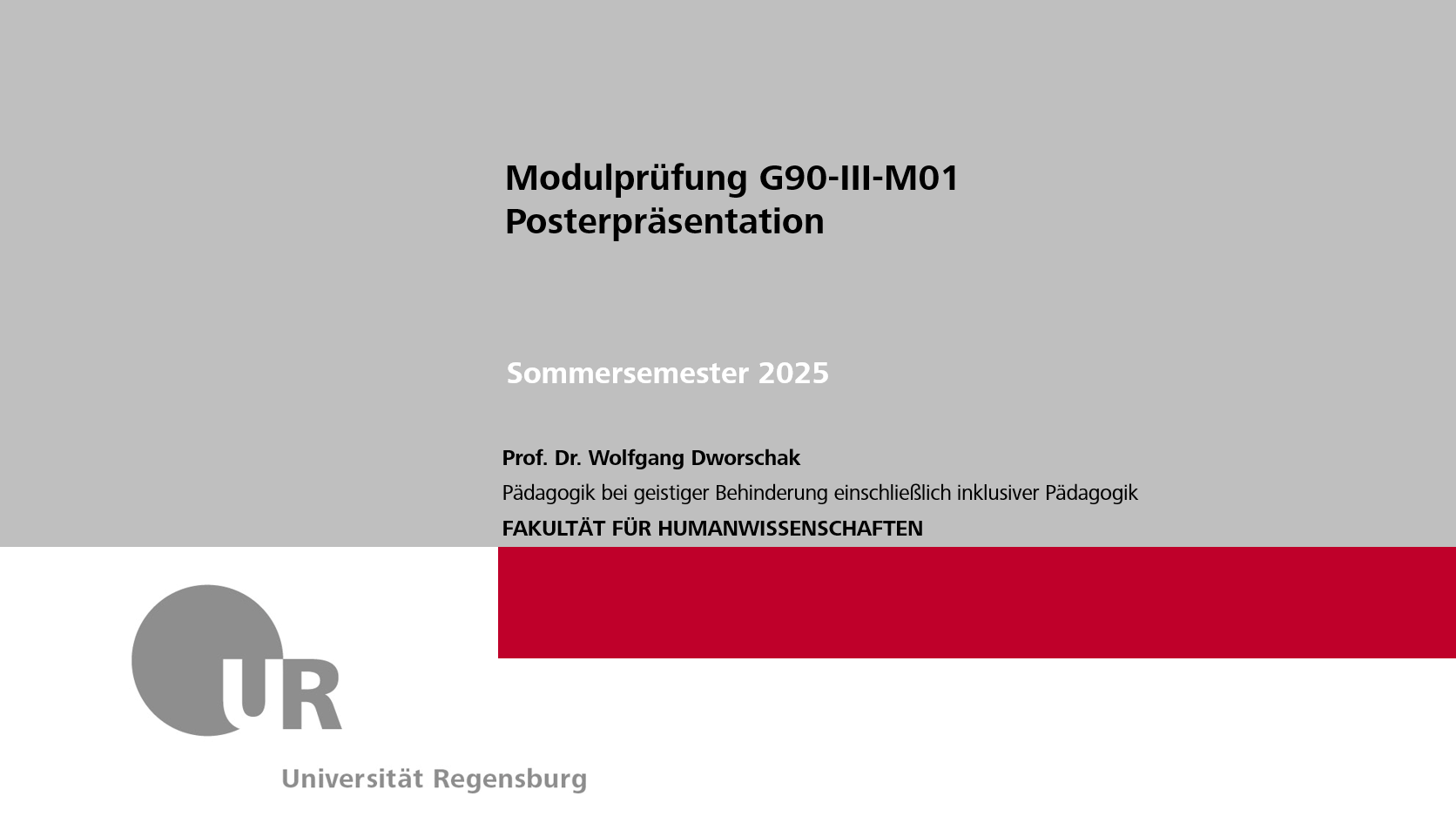 Modulprüfung G90-III-M01
Posterpräsentation

Sommersemester 2025

Prof. Dr. Wolfgang Dworschak

Pädagogik bei geistiger Behinderung einschließlich inklusiver Pädagogik

FAKULTÄT FÜR HUMANWISSENSCHAFTEN

UR

Universität Regensburg